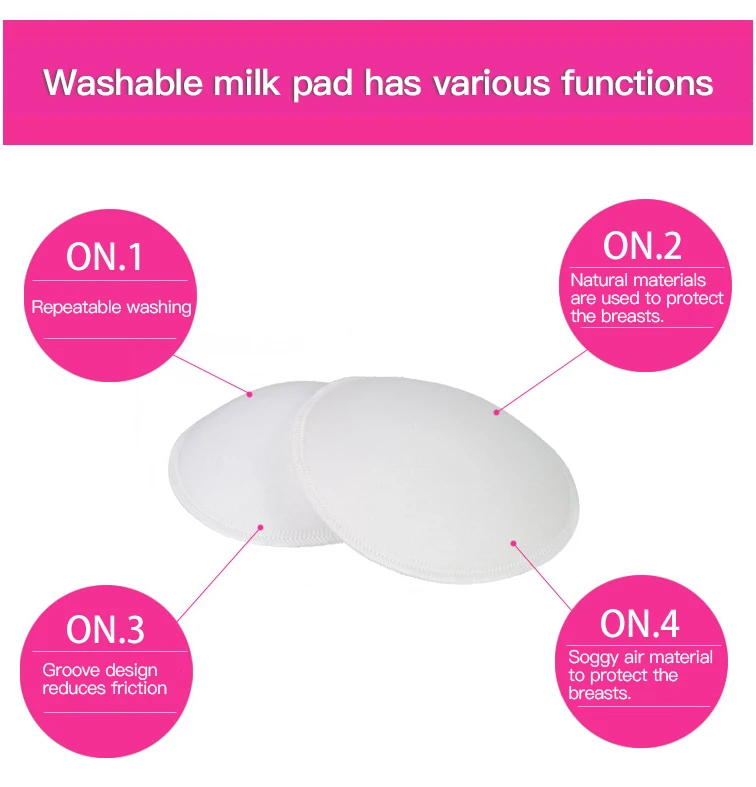 Washable milk pad has various functions

ON.1

Repeatable washing

ON.2

Natural materials are used to protect the breasts.

ON.3

Groove design reduces friction

ON.4

Soggy air material to protect the breasts.